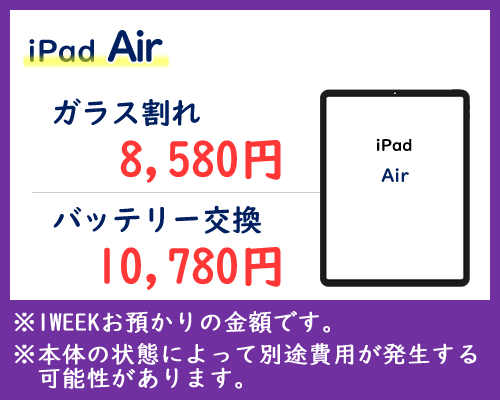 iPad Air

ガラス割れ
8,580円

バッテリー交換
10,780円

iPad
Air

※1WEEKお預かりの金額です。
※本体の状態によって別途費用が発生する可能性があります。